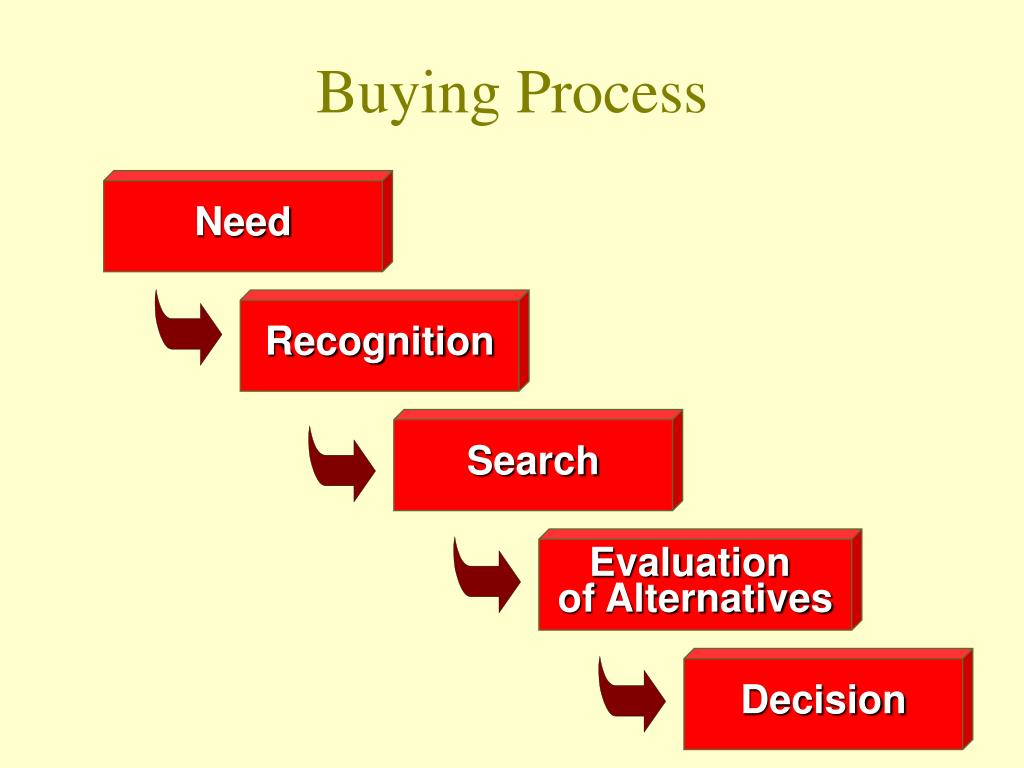 Buying Process

Need

Recognition

Search

Evaluation of Alternatives

Decision